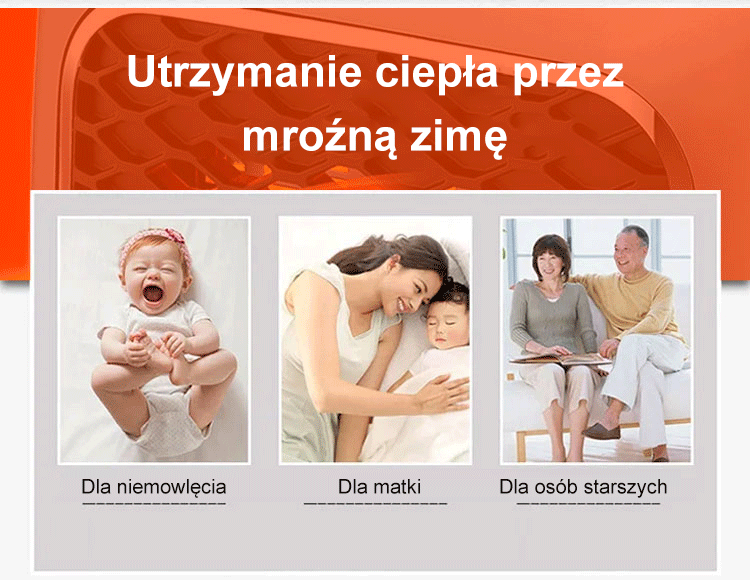 Utrzymanie ciepła przez mroźną zimę

Dla niemowlęcia

Dla matki

Dla osób starszych